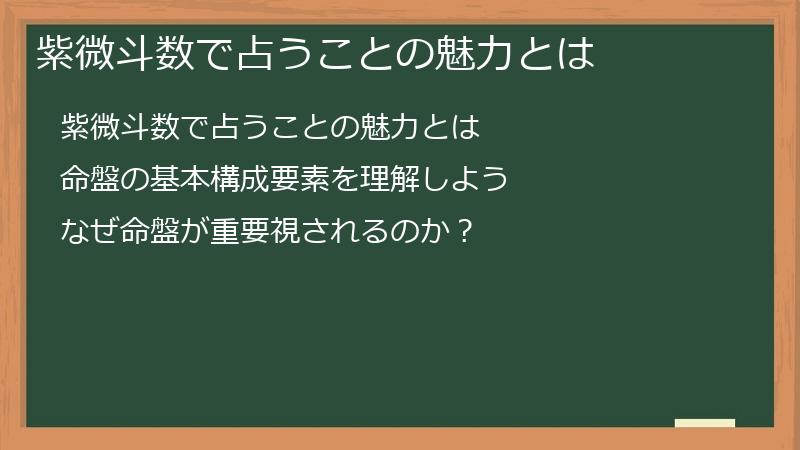 紫微斗数で占うことの魅力とは

紫微斗数で占うことの魅力とは

命盤の基本構成要素を理解しよう

なぜ命盤が重要視されるのか？